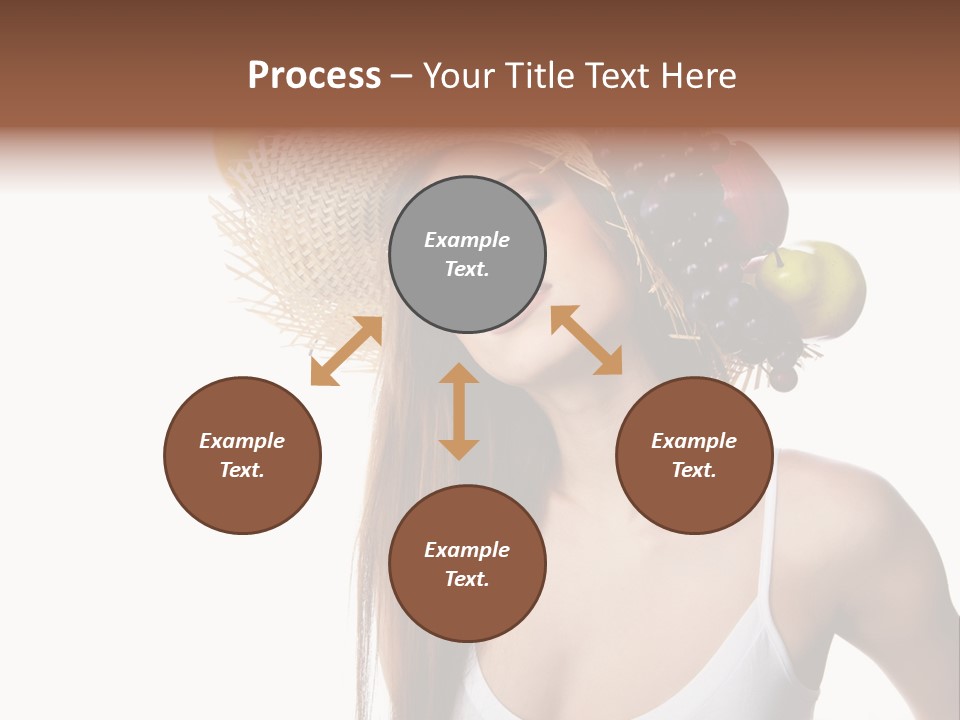 Process – Your Title Text Here

Example Text.

Example Text.

Example Text.

Example Text.